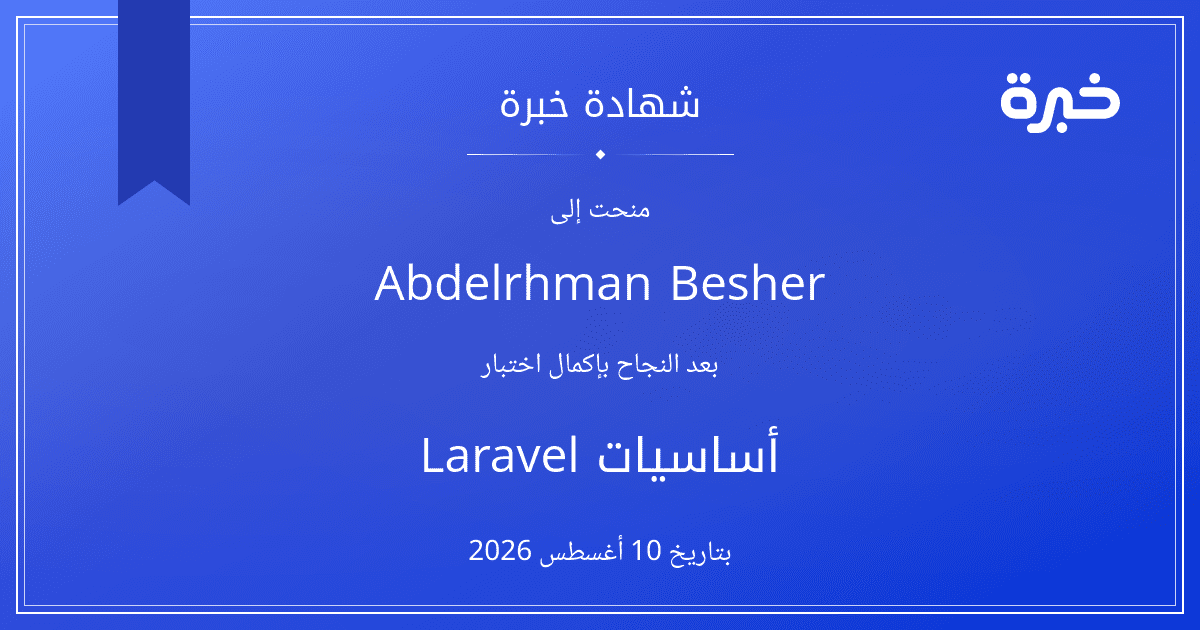 خبرة

شهادة خبرة

منحت إلى

Abdelrhman Besher

بعد النجاح بإكمال اختبار

أساسيات Laravel

بتاريخ 10 أغسطس 2026